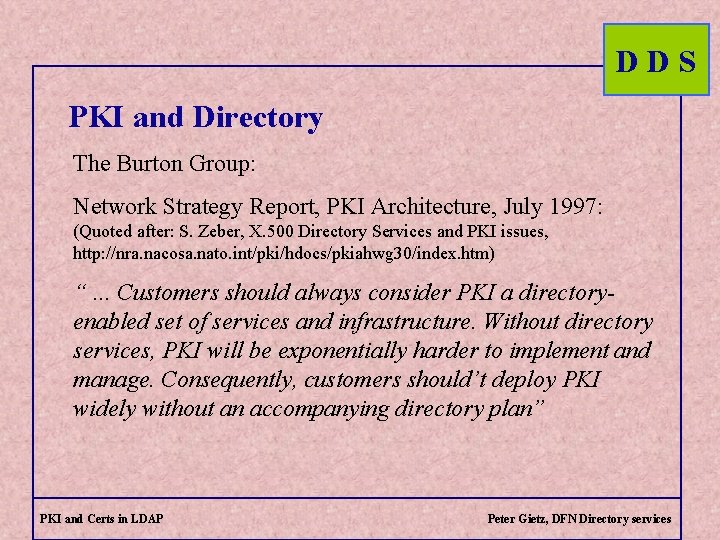 D D S

PKI and Directory

The Burton Group:

Network Strategy Report, PKI Architecture, July 1997:
(Quoted after: S. Zeber, X.500 Directory Services and PKI issues, http://nra.nacosa.nato.int/pki/hdocs/pkiahwg30/index.htm)

“ ... Customers should always consider PKI a directory-enabled set of services and infrastructure. Without directory services, PKI will be exponentially harder to implement and manage. Consequently, customers should’t deploy PKI widely without an accompanying directory plan”

PKI and Certs in LDAP

Peter Gietz, DFN Directory services